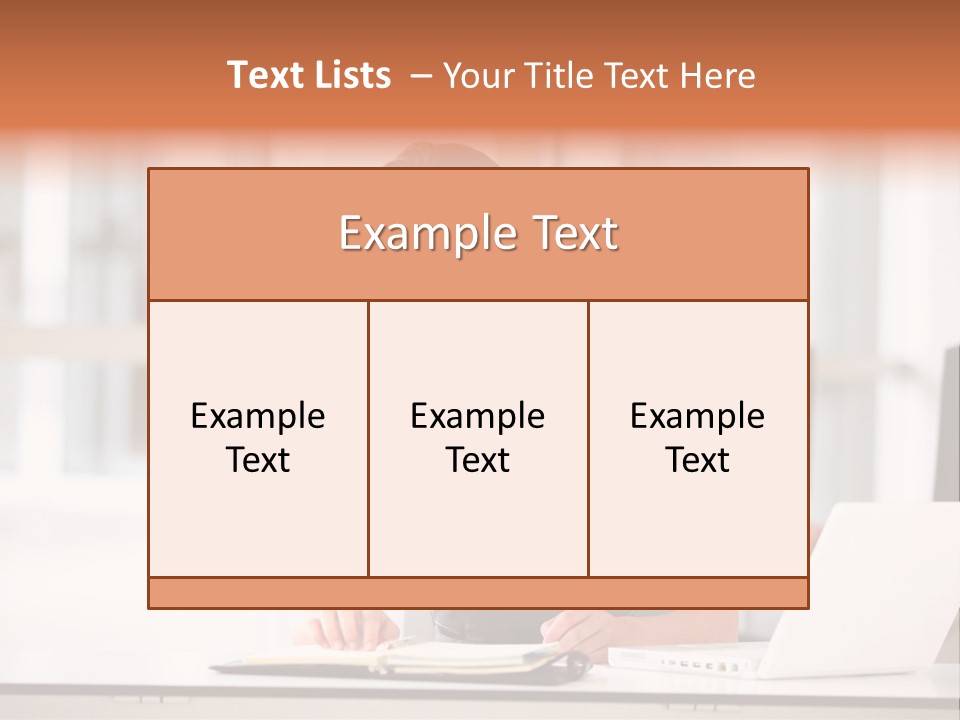 Text Lists – Your Title Text Here

Example Text

Example Text

Example Text

Example Text